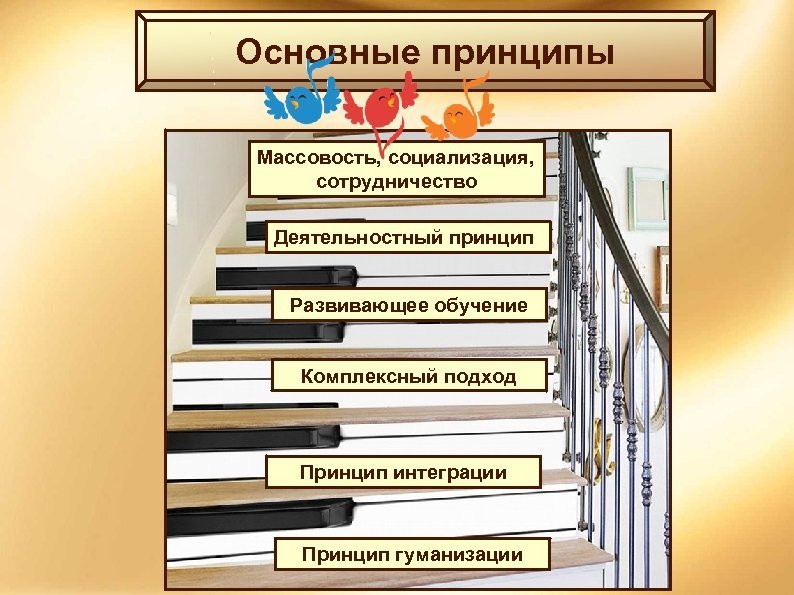 Основные принципы

Массовость, социализация, сотрудничество

Деятельностный принцип

Развивающее обучение

Комплексный подход

Принцип интеграции

Принцип гуманизации